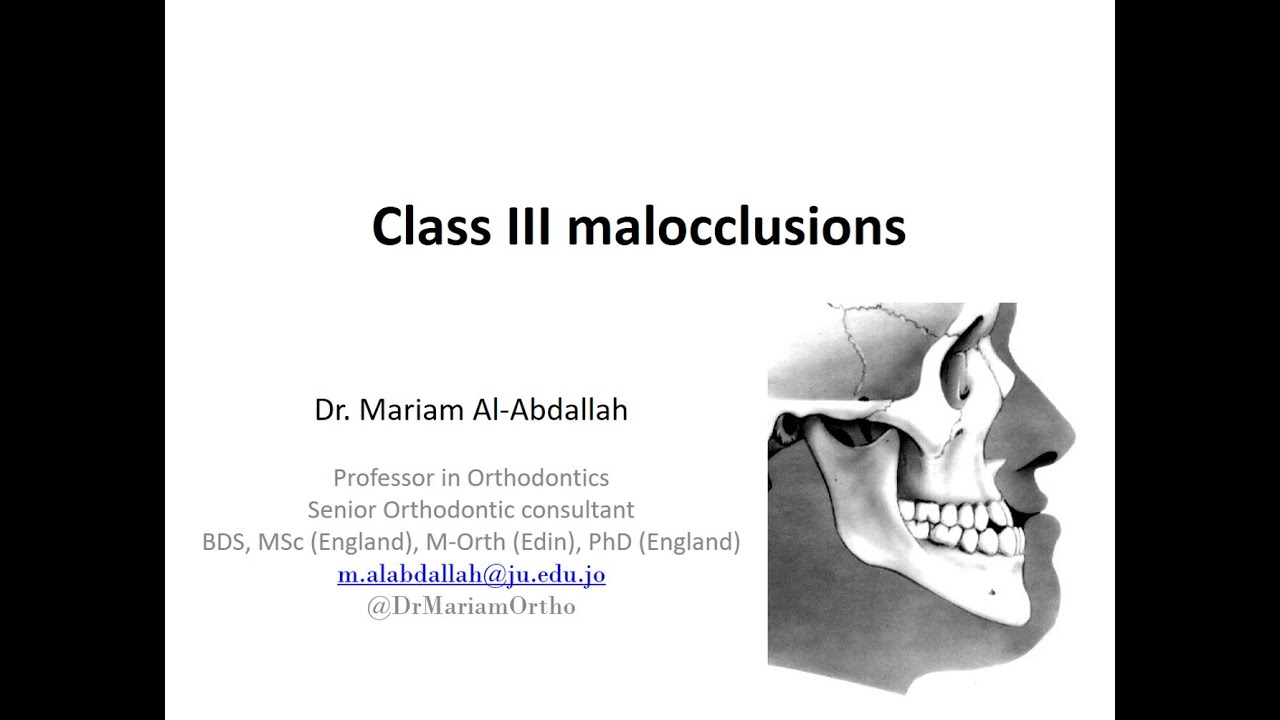 Class III malocclusions

Dr. Mariam Al-Abdallah

Professor in Orthodontics
Senior Orthodontic consultant
BDS, MSc (England), M-Orth (Edin), PhD (England)
m.alabdallah@ju.edu.jo
@DrMariamOrtho